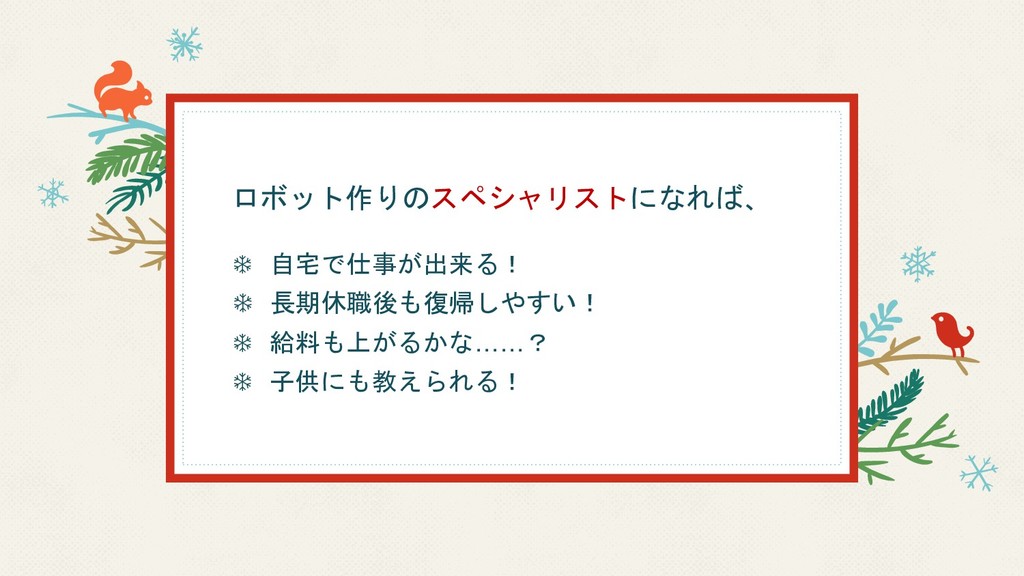 ロボット作りのスペシャリストになれば、

❄ 自宅で仕事が出来る！
❄ 長期休職後も復帰しやすい！
❄ 給料も上がるかな……？
❄ 子供にも教えられる！